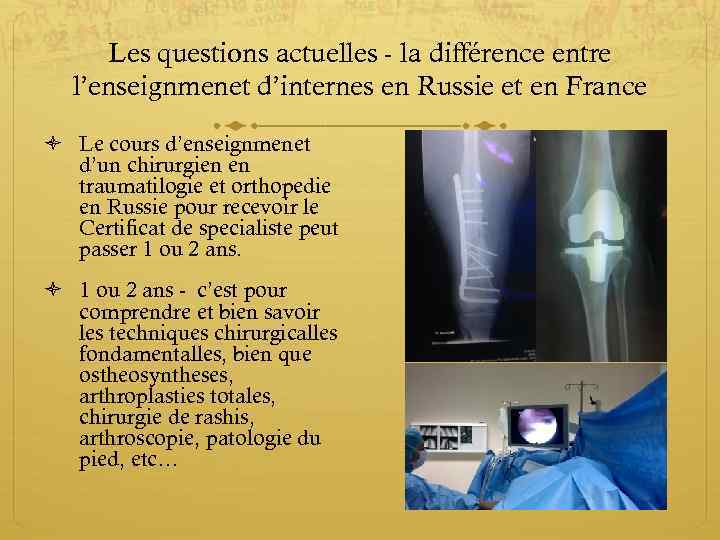 Les questions actuelles - la différence entre l'enseignmenet d'internes en Russie et en France

Le cours d'enseignmenet d'un chirurgien en traumatilogie et orthopedie en Russie pour recevoir le Certificat de specialiste peut passer 1 ou 2 ans.

1 ou 2 ans - c'est pour comprendre et bien savoir les techniques chirurgicalles fondamentalles, bien que ostheosyntheses, arthroplasties totales, chirurgie de rashis, arthroscopie, patologie du pied, etc…